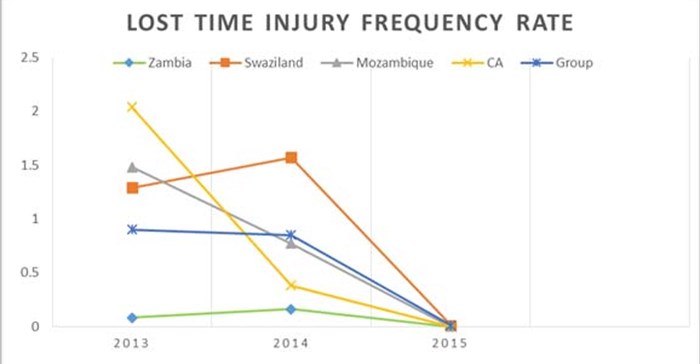 LOST TIME INJURY FREQUENCY RATE

Zambia
Swaziland
Mozambique
CA
Group

2.5
2
1.5
1
0.5
0

2013
2014
2015